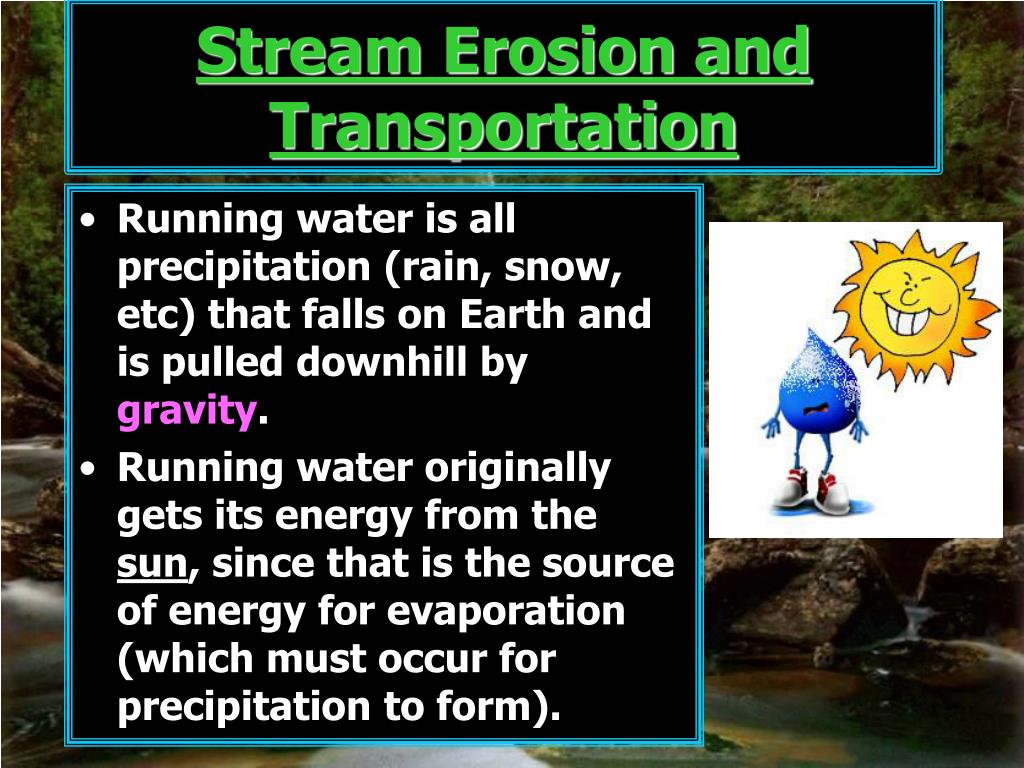 Stream Erosion and Transportation

• Running water is all precipitation (rain, snow, etc) that falls on Earth and is pulled downhill by gravity.
• Running water originally gets its energy from the sun, since that is the source of energy for evaporation (which must occur for precipitation to form).